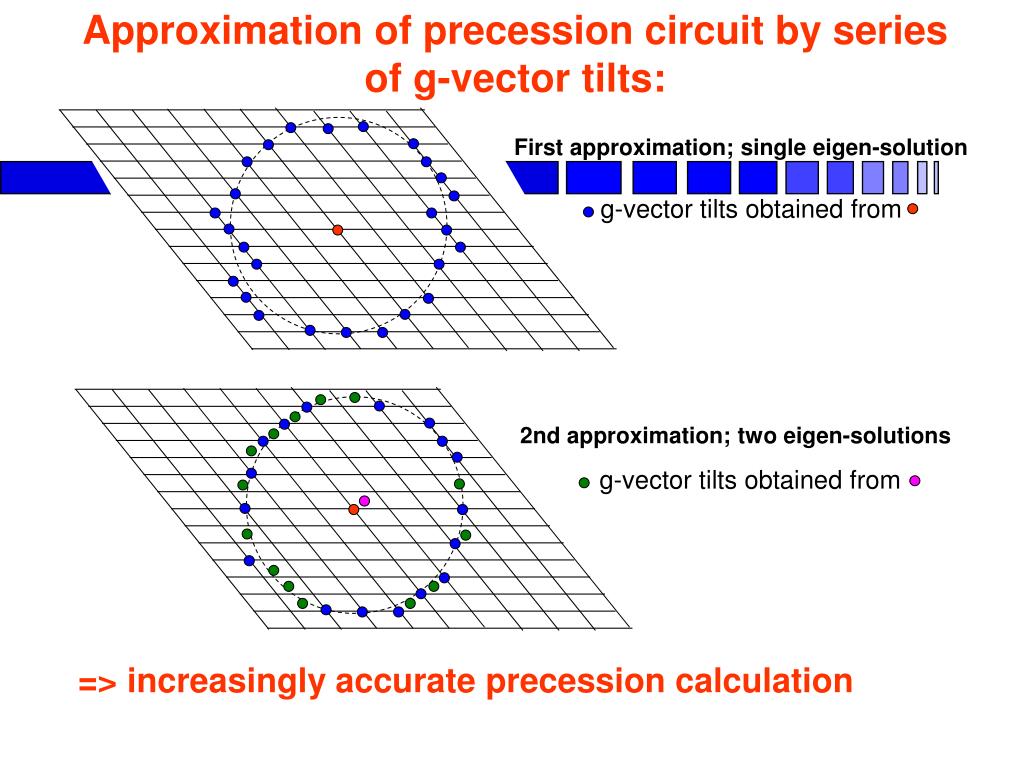 Approximation of precession circuit by series of g-vector tilts:

First approximation; single eigen-solution

g-vector tilts obtained from

2nd approximation; two eigen-solutions

g-vector tilts obtained from

=> increasingly accurate precession calculation